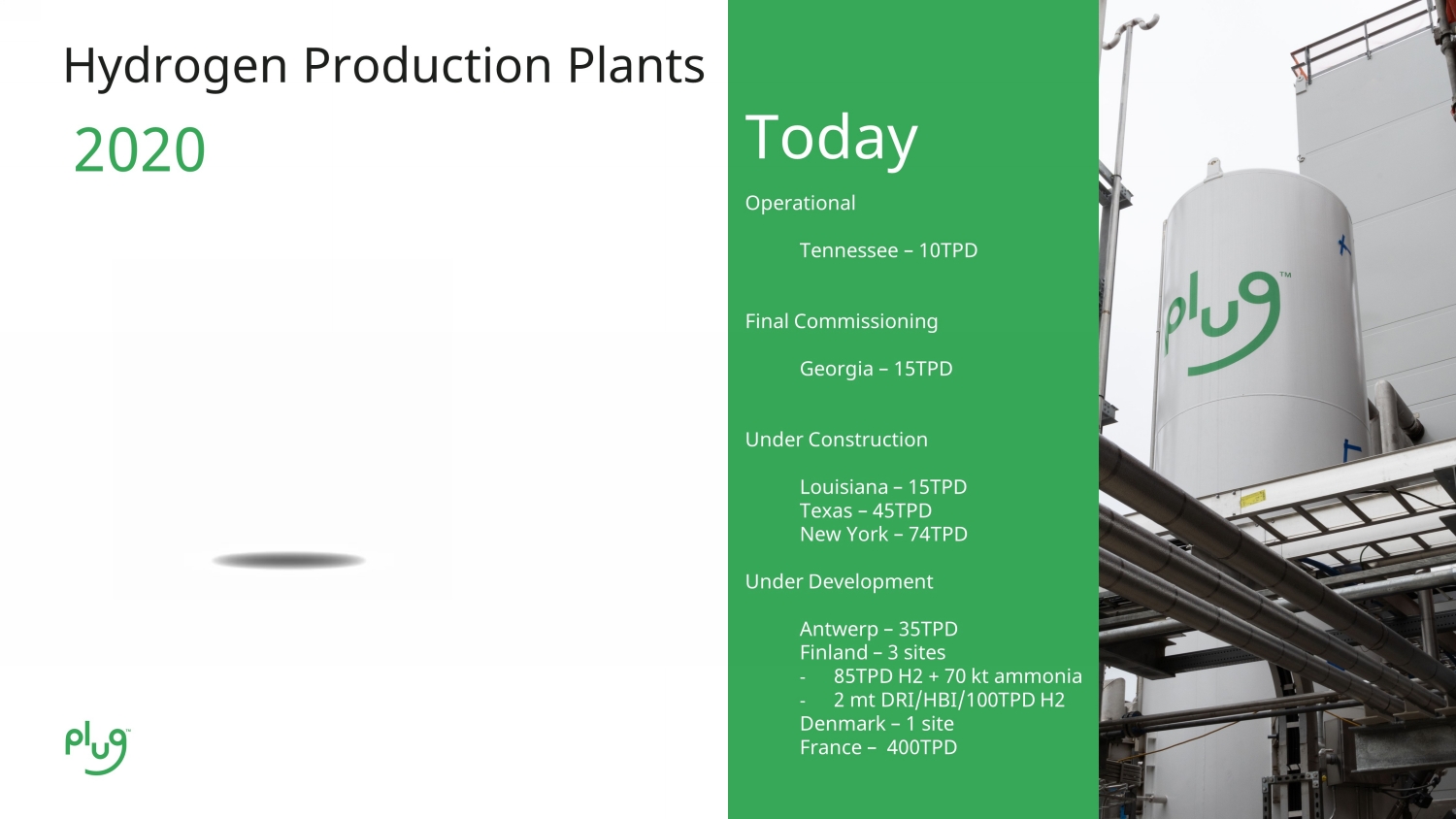 Hydrogen Production Plants

2020

plug™

Today

Operational

Tennessee – 10TPD

Final Commissioning

Georgia – 15TPD

Under Construction

Louisiana – 15TPD
Texas – 45TPD
New York – 74TPD

Under Development

Antwerp – 35TPD
Finland – 3 sites
- 85TPD H2 + 70 kt ammonia
- 2 mt DRI/HBI/100TPD H2
Denmark – 1 site
France – 400TPD

plug™